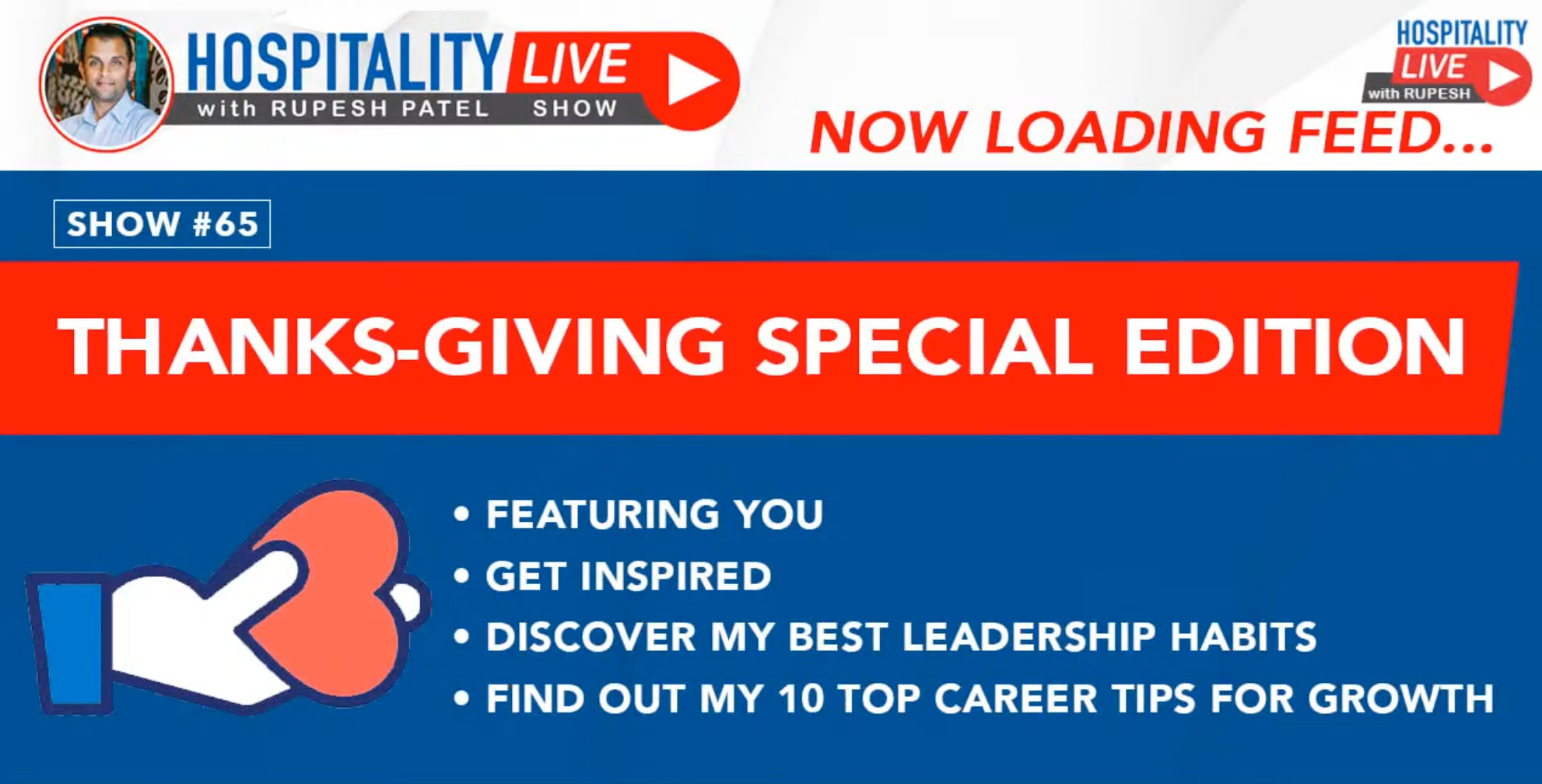 HOSPITALITY LIVE
with RUPESH PATEL SHOW

HOSPITALITY LIVE
with RUPESH

NOW LOADING FEED...

SHOW #65

THANKS-GIVING SPECIAL EDITION

• FEATURING YOU
• GET INSPIRED
• DISCOVER MY BEST LEADERSHIP HABITS
• FIND OUT MY 10 TOP CAREER TIPS FOR GROWTH